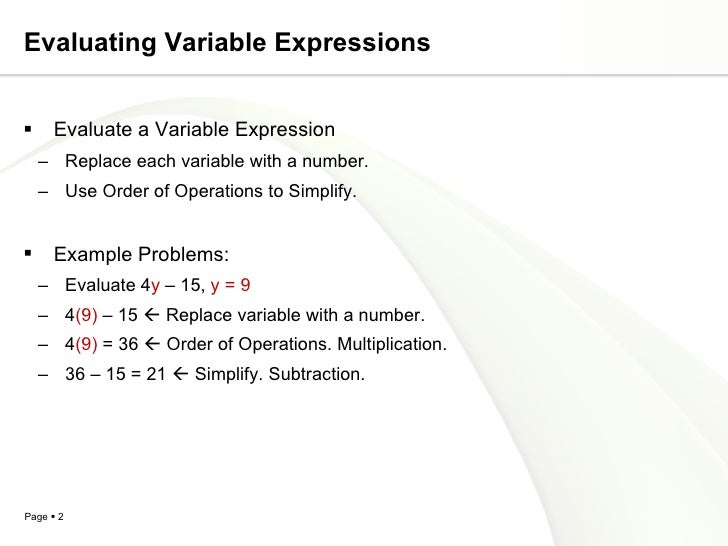 Evaluating Variable Expressions

▪ Evaluate a Variable Expression
– Replace each variable with a number.
– Use Order of Operations to Simplify.

▪ Example Problems:
– Evaluate $4y - 15$, $y = 9$
– $4(9) - 15$ ← Replace variable with a number.
– $4(9) = 36$ ← Order of Operations. Multiplication.
– $36 - 15 = 21$ ← Simplify. Subtraction.

Page ▪ 2